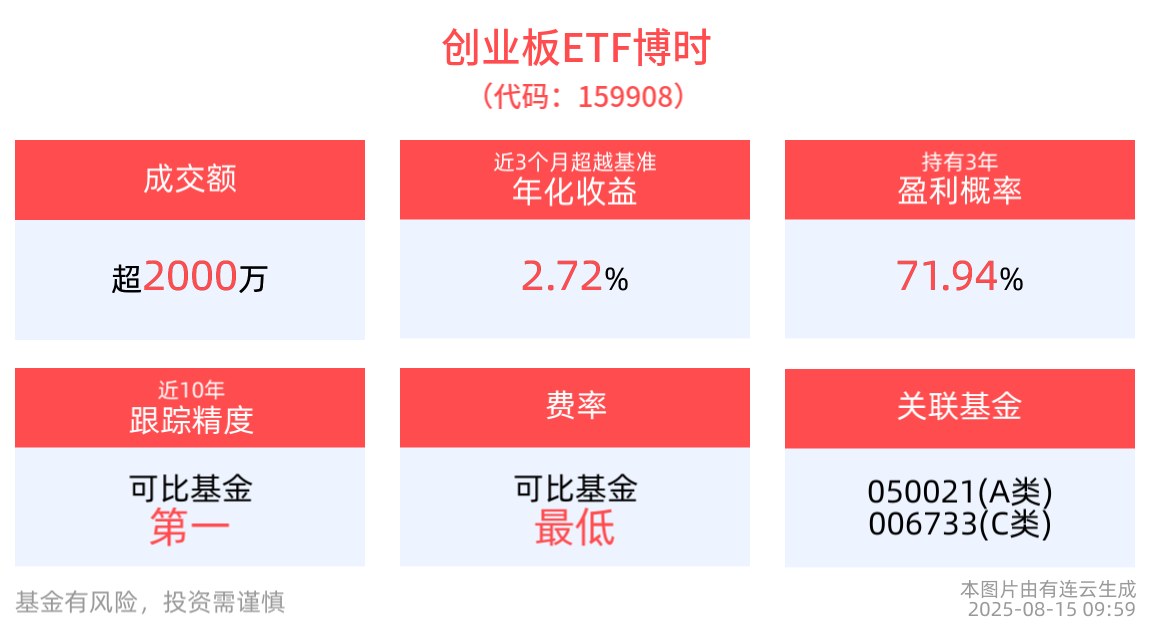 创业板ETF博时
（代码：159908）

成交额

超2000万

近3个月超越基准
年化收益

2.72%

持有3年
盈利概率

71.94%

近10年
跟踪精度

可比基金
第一

费率

可比基金
最低

关联基金

050021(A类)
006733(C类)

基金有风险，投资需谨慎

本图片由有连云生成
2025-08-15 09:59